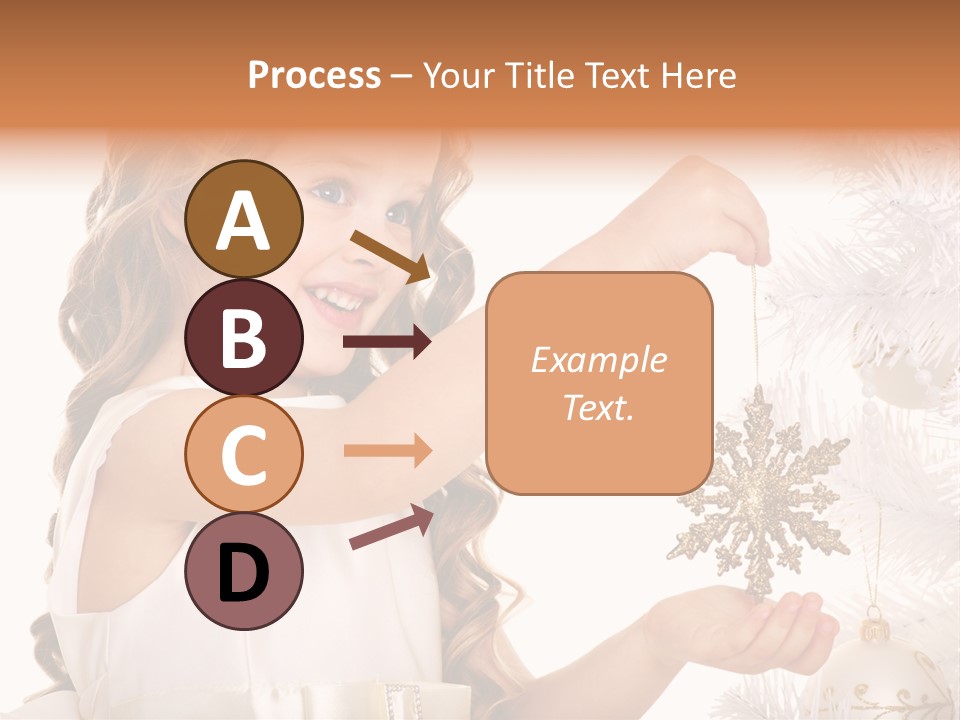 Process – Your Title Text Here

A

B

C

D

Example Text.